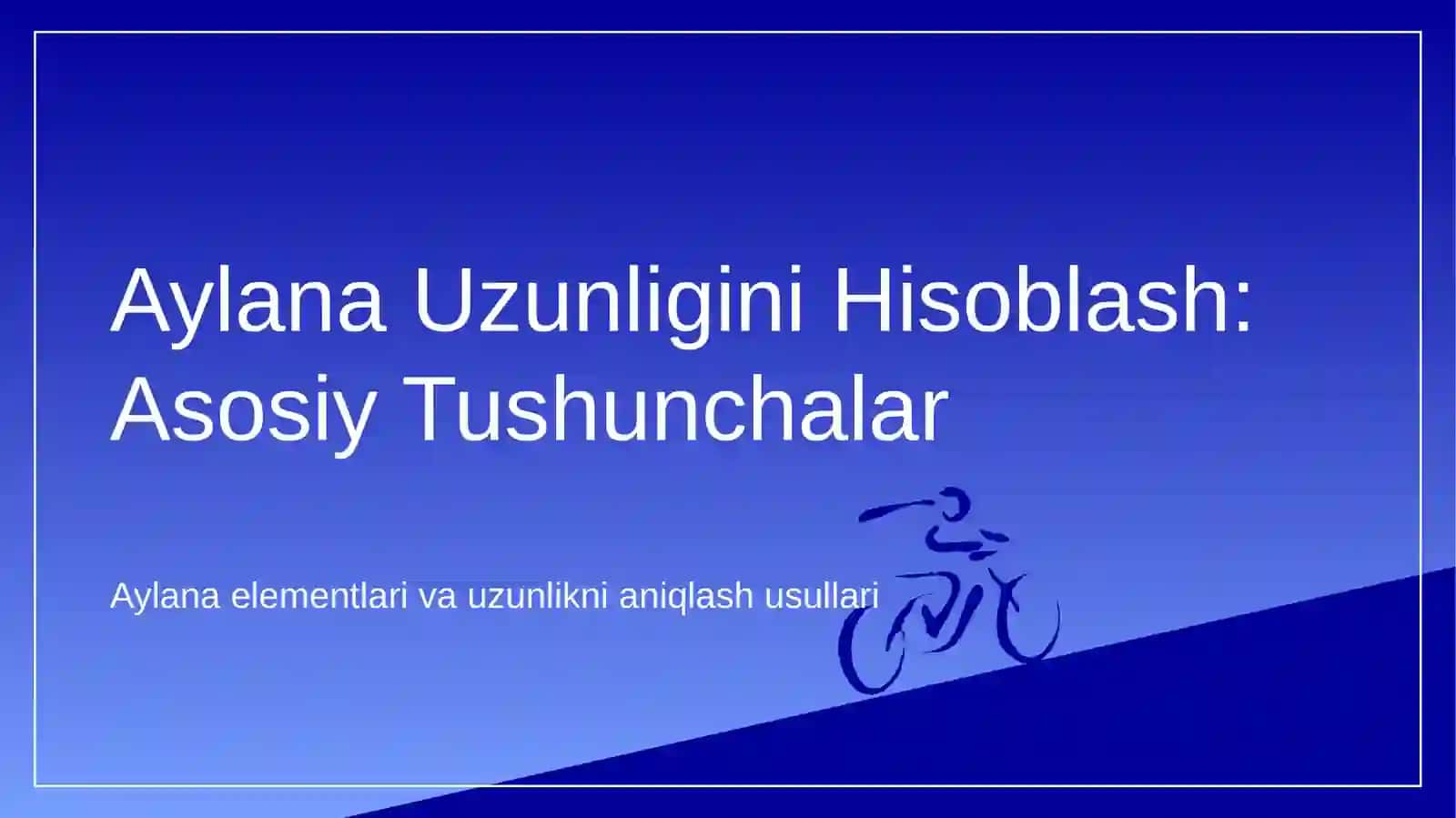 Aylana Uzunligini Hisoblash: Asosiy Tushunchalar

Aylana elementlari va uzunlikni aniqlash usullari